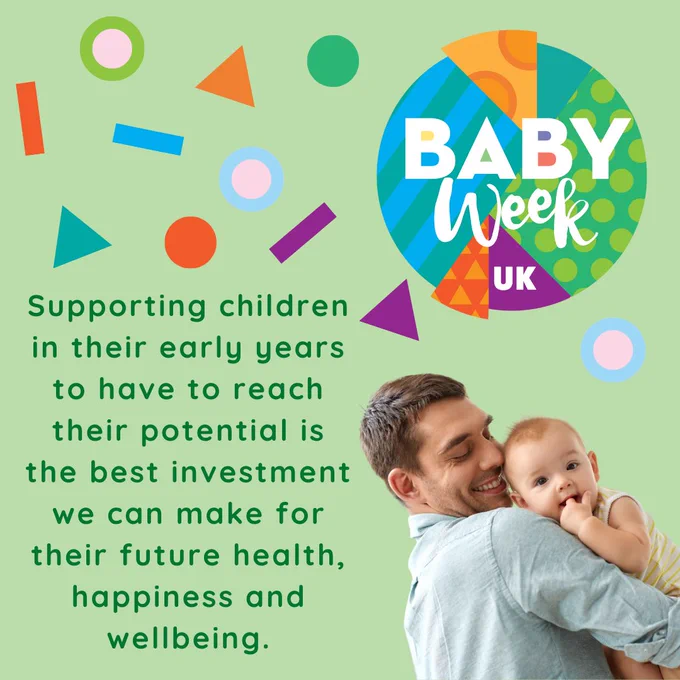 BABY Week UK

Supporting children in their early years to have to reach their potential is the best investment we can make for their future health, happiness and wellbeing.